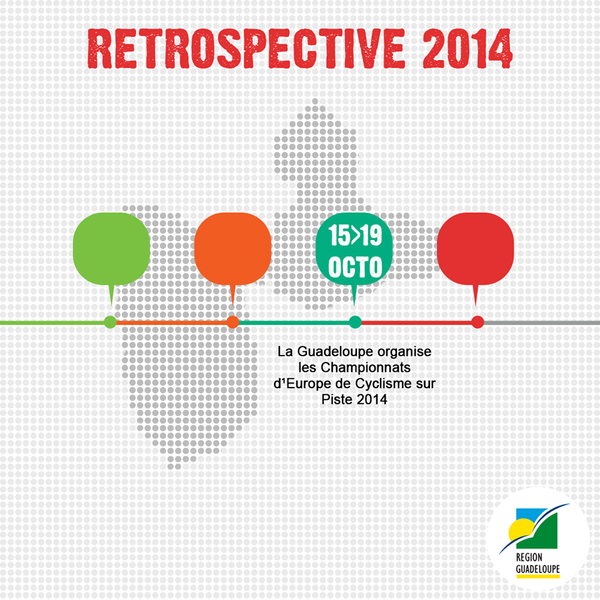 RETROSPECTIVE 2014

15>19 OCTO

La Guadeloupe organise les Championnats d'Europe de Cyclisme sur Piste 2014

REGION GUADELOUPE